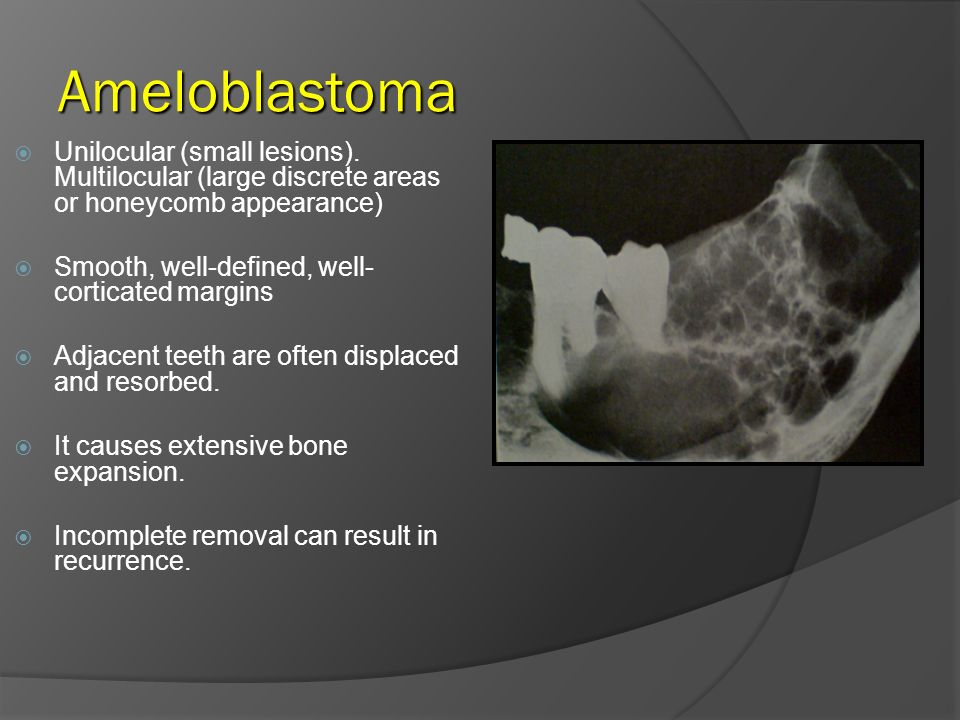 Ameloblastoma

Unilocular (small lesions). Multilocular (large discrete areas or honeycomb appearance)

Smooth, well-defined, well-corticated margins

Adjacent teeth are often displaced and resorbed.

It causes extensive bone expansion.

Incomplete removal can result in recurrence.